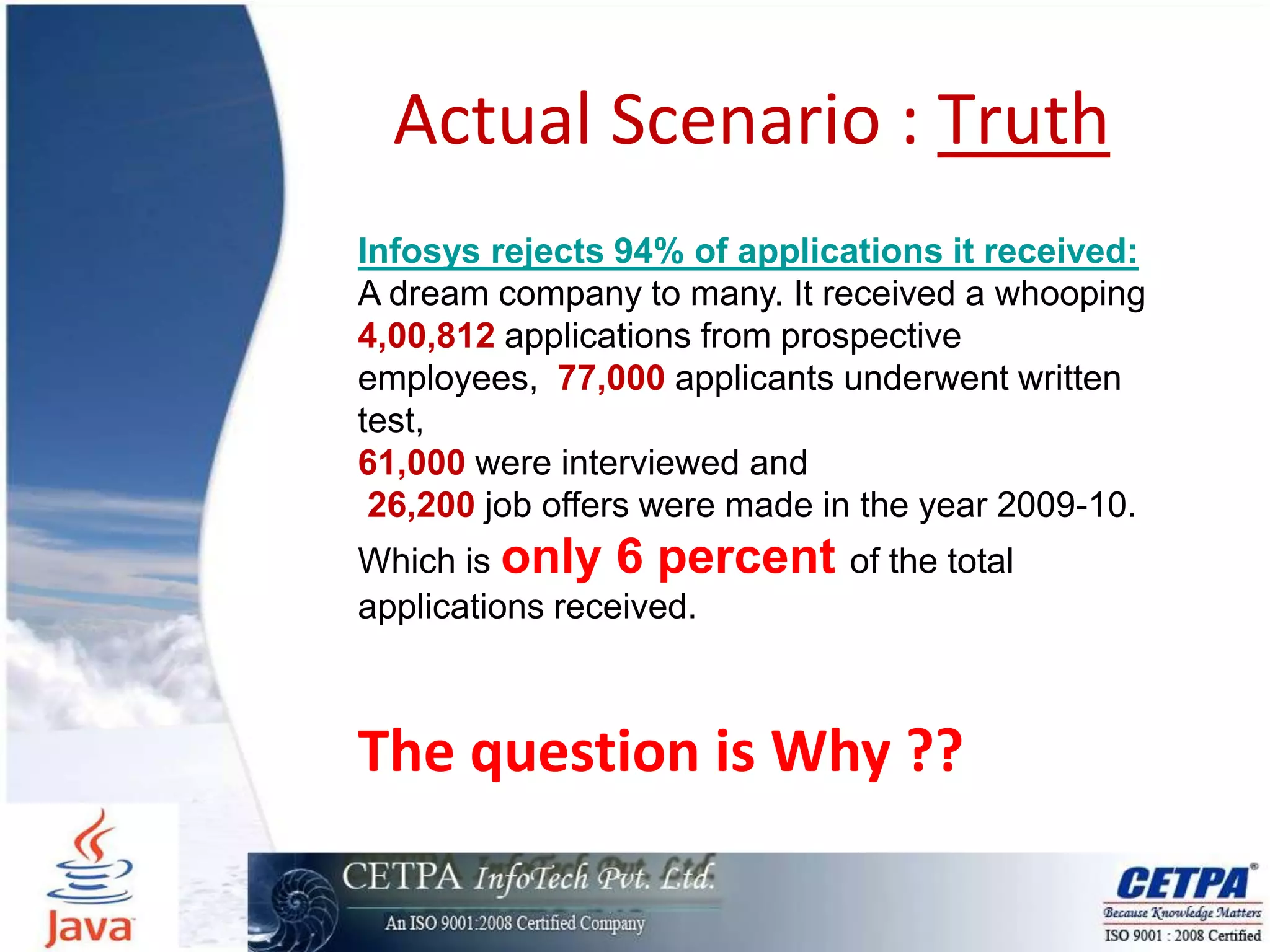 Actual Scenario : Truth

Infosys rejects 94% of applications it received:
A dream company to many. It received a whooping 4,00,812 applications from prospective employees, 77,000 applicants underwent written test,
61,000 were interviewed and
26,200 job offers were made in the year 2009-10.
Which is only 6 percent of the total applications received.

The question is Why ??

Java

CETPA InfoTech Pvt. Ltd.
An ISO 9001:2008 Certified Company

CETPA®
Because Knowledge Matters
ISO 9001 : 2008 Certified